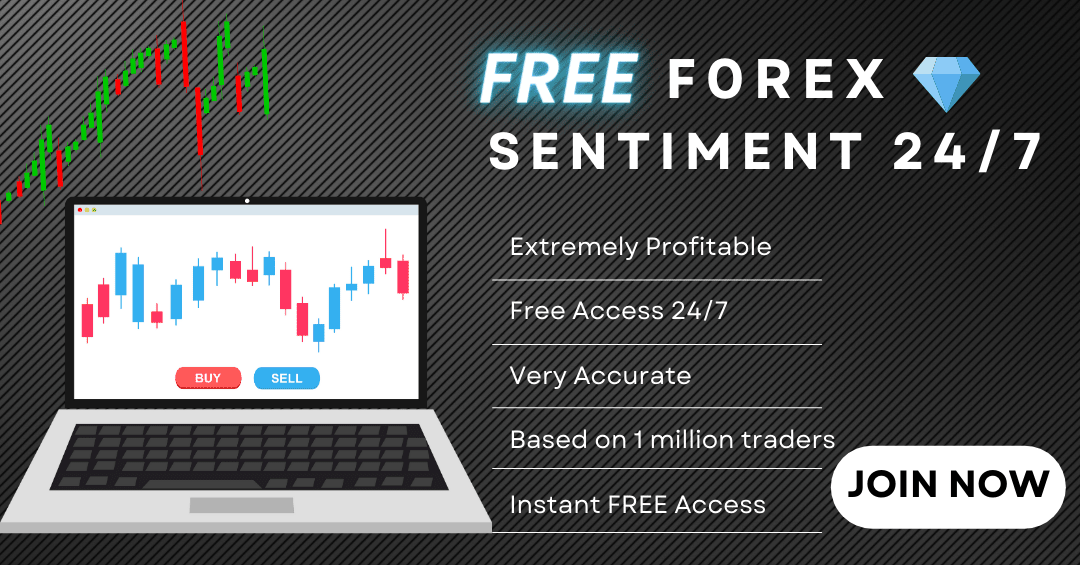 FREE FOREX
SENTIMENT 24/7

BUY SELL

Extremely Profitable

Free Access 24/7

Very Accurate

Based on 1 million traders

Instant FREE Access

JOIN NOW